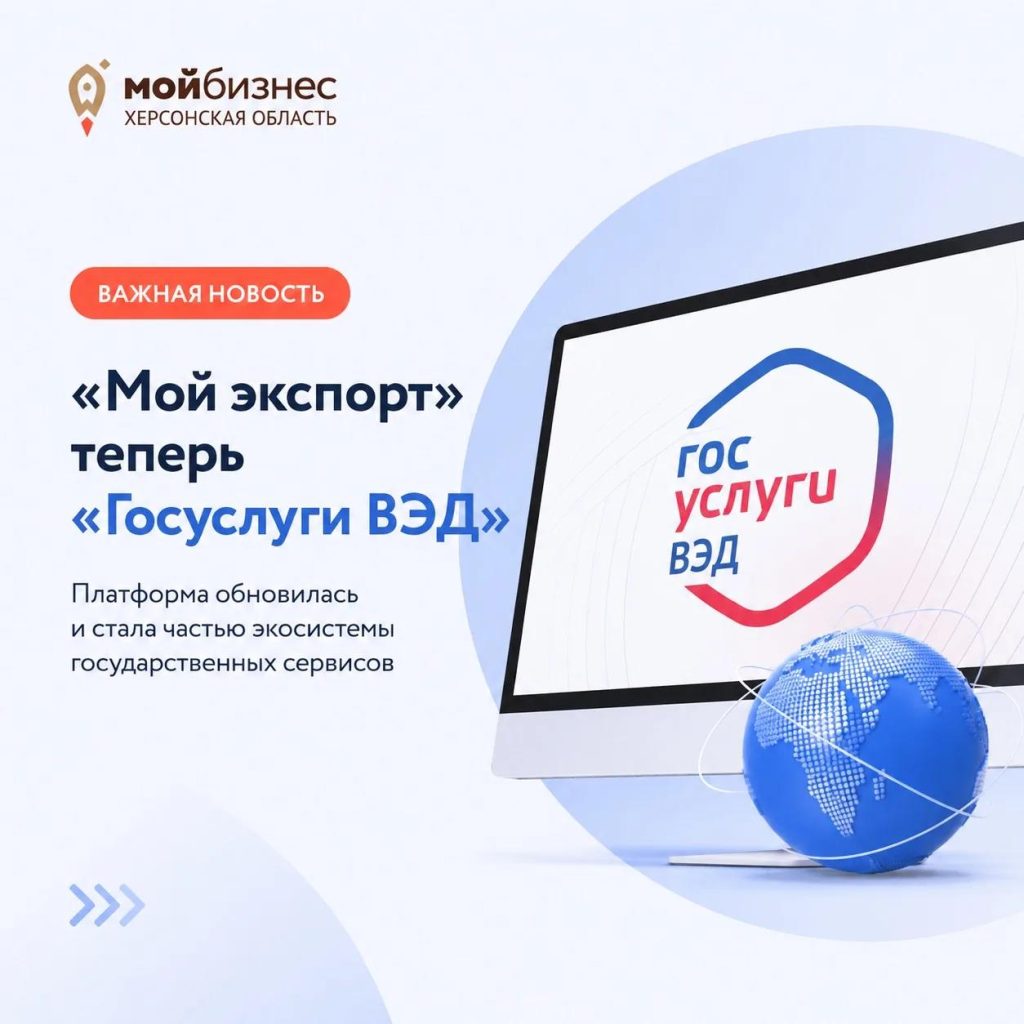 мойбизнес
ХЕРСОНСКАЯ ОБЛАСТЬ

ВАЖНАЯ НОВОСТЬ

«Мой экспорт» теперь «Госуслуги ВЭД»

Платформа обновилась и стала частью экосистемы государственных сервисов

гос услуги ВЭД